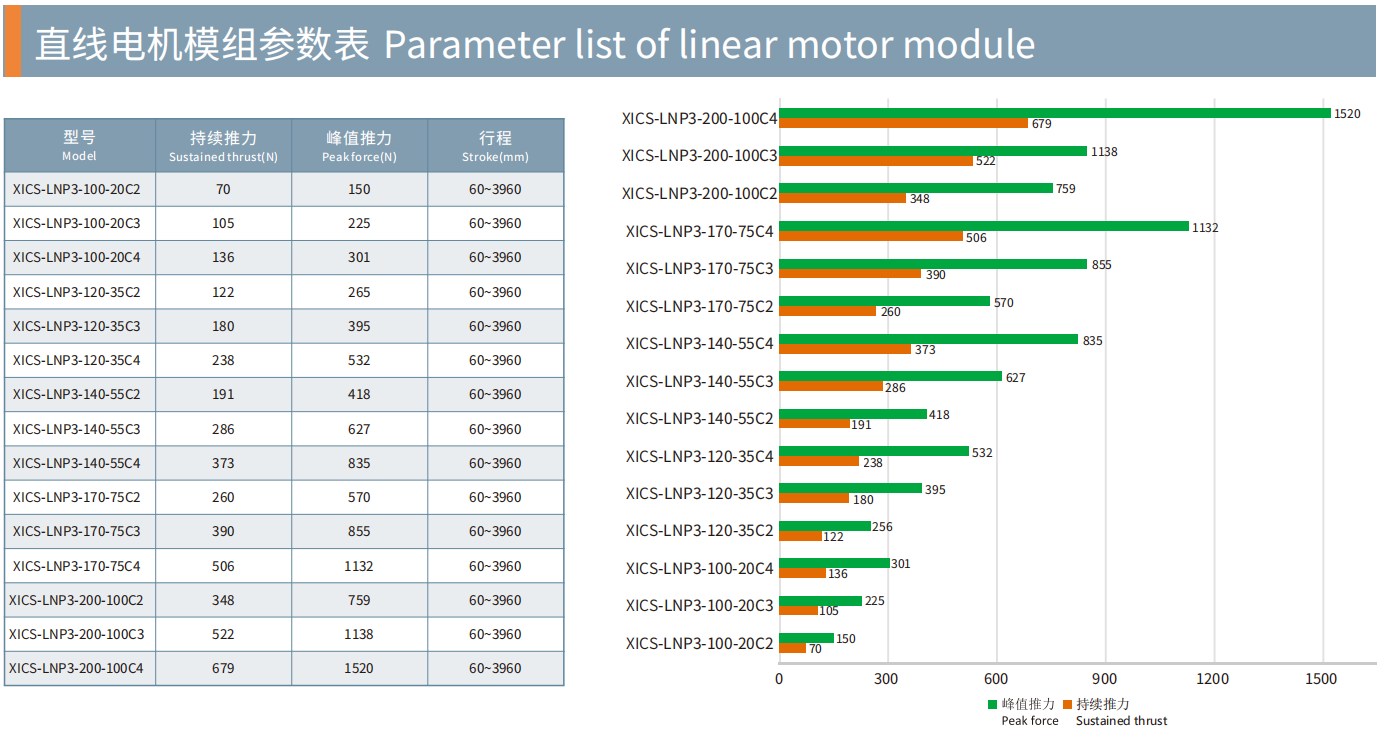 直线电机模组参数表 Parameter list of linear motor module

| 型号 Model | 持续推力 Sustained thrust(N) | 峰值推力 Peak force(N) | 行程 Stroke(mm) |
|---|---|---|---|
| XICS-LNP3-100-20C2 | 70 | 150 | 60~3960 |
| XICS-LNP3-100-20C3 | 105 | 225 | 60~3960 |
| XICS-LNP3-100-20C4 | 136 | 301 | 60~3960 |
| XICS-LNP3-120-35C2 | 122 | 265 | 60~3960 |
| XICS-LNP3-120-35C3 | 180 | 395 | 60~3960 |
| XICS-LNP3-120-35C4 | 238 | 532 | 60~3960 |
| XICS-LNP3-140-55C2 | 191 | 418 | 60~3960 |
| XICS-LNP3-140-55C3 | 286 | 627 | 60~3960 |
| XICS-LNP3-140-55C4 | 373 | 835 | 60~3960 |
| XICS-LNP3-170-75C2 | 260 | 570 | 60~3960 |
| XICS-LNP3-170-75C3 | 390 | 855 | 60~3960 |
| XICS-LNP3-170-75C4 | 506 | 1132 | 60~3960 |
| XICS-LNP3-200-100C2 | 348 | 759 | 60~3960 |
| XICS-LNP3-200-100C3 | 522 | 1138 | 60~3960 |
| XICS-LNP3-200-100C4 | 679 | 1520 | 60~3960 |

XICS-LNP3-200-100C4 1520 679
XICS-LNP3-200-100C3 1138 522
XICS-LNP3-200-100C2 759 348
XICS-LNP3-170-75C4 1132 506
XICS-LNP3-170-75C3 855 390
XICS-LNP3-170-75C2 570 260
XICS-LNP3-140-55C4 835 373
XICS-LNP3-140-55C3 627 286
XICS-LNP3-140-55C2 418 191
XICS-LNP3-120-35C4 532 238
XICS-LNP3-120-35C3 395 180
XICS-LNP3-120-35C2 256 122
XICS-LNP3-100-20C4 301 136
XICS-LNP3-100-20C3 225 105
XICS-LNP3-100-20C2 150 70
0 300 600 900 1200 1500
峰值推力 Peak force 持续推力 Sustained thrust